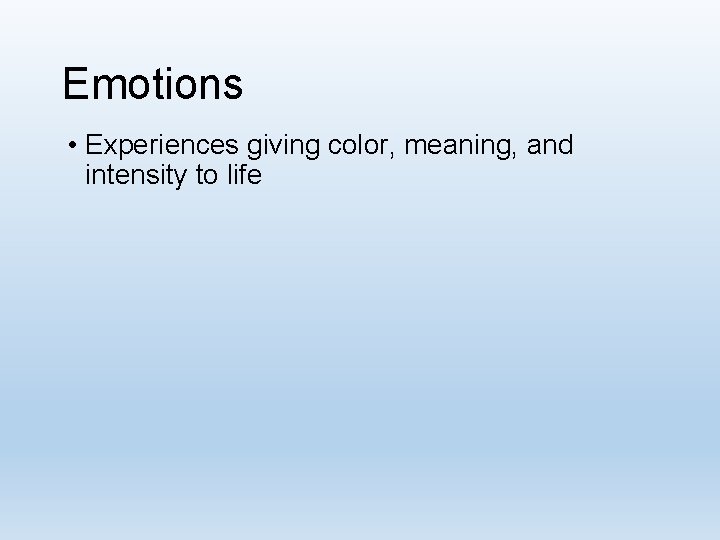 Emotions

• Experiences giving color, meaning, and intensity to life